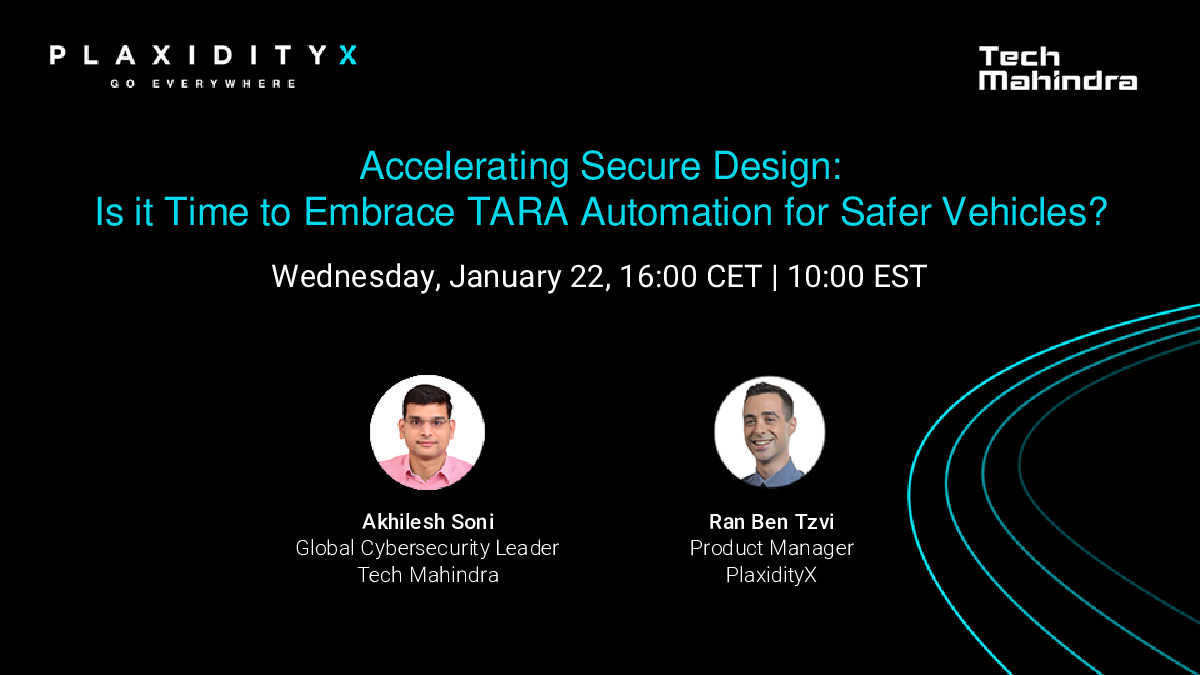 PLAXIDITYX
GO EVERYWHERE

Tech Mahindra

Accelerating Secure Design:
Is it Time to Embrace TARA Automation for Safer Vehicles?

Wednesday, January 22, 16:00 CET | 10:00 EST

Akhilesh Soni
Global Cybersecurity Leader
Tech Mahindra

Ran Ben Tzvi
Product Manager
PlaxidityX